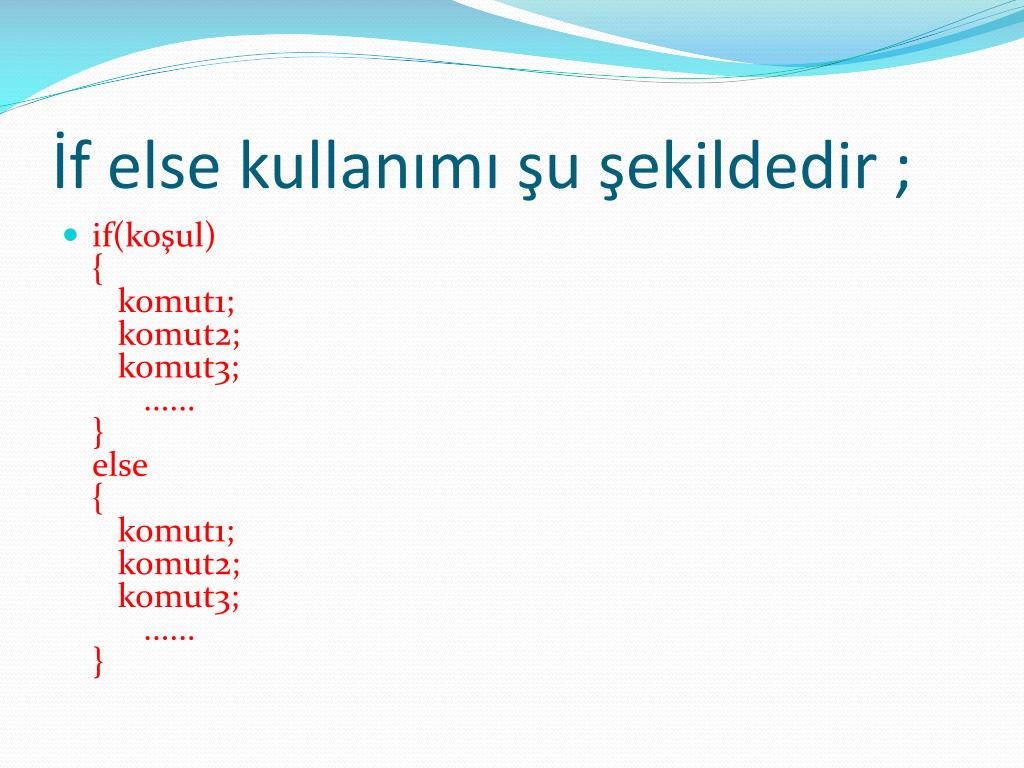 İf else kullanımı şu şekildedir ;

if(koşul)
{
komut1;
komut2;
komut3;
……
}
else
{
komut1;
komut2;
komut3;
……
}